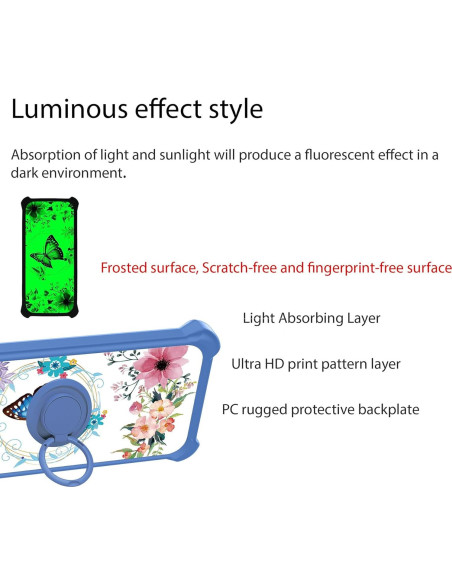 Luminous effect style

Absorption of light and sunlight will produce a fluorescent effect in a dark environment.

Frosted surface, Scratch-free and fingerprint-free surface

Light Absorbing Layer

Ultra HD print pattern layer

PC rugged protective backplate